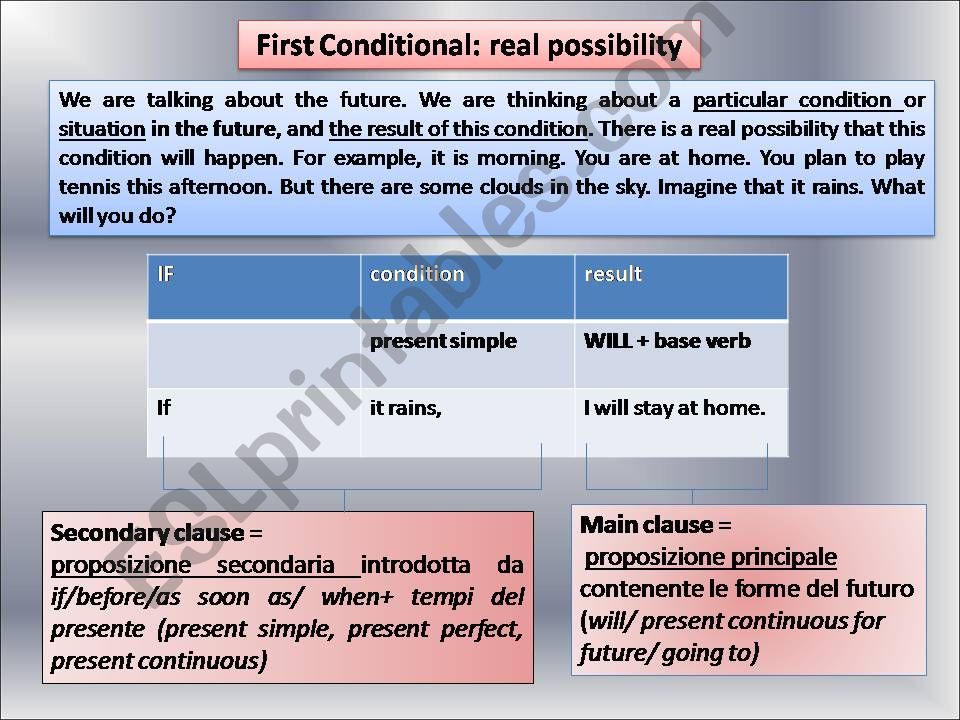 First Conditional: real possibility

We are talking about the future. We are thinking about a particular condition or situation in the future, and the result of this condition. There is a real possibility that this condition will happen. For example, it is morning. You are at home. You plan to play tennis this afternoon. But there are some clouds in the sky. Imagine that it rains. What will you do?

| IF | condition | result |
|---|---|---|
| | present simple | WILL + base verb |
| If | it rains, | I will stay at home. |

Secondary clause = proposizione secondaria introdotta da if/before/as soon as/ when+ tempi del presente (present simple, present perfect, present continuous)

Main clause = proposizione principale contenente le forme del futuro (will/ present continuous for future/ going to)

ESLprintables.com